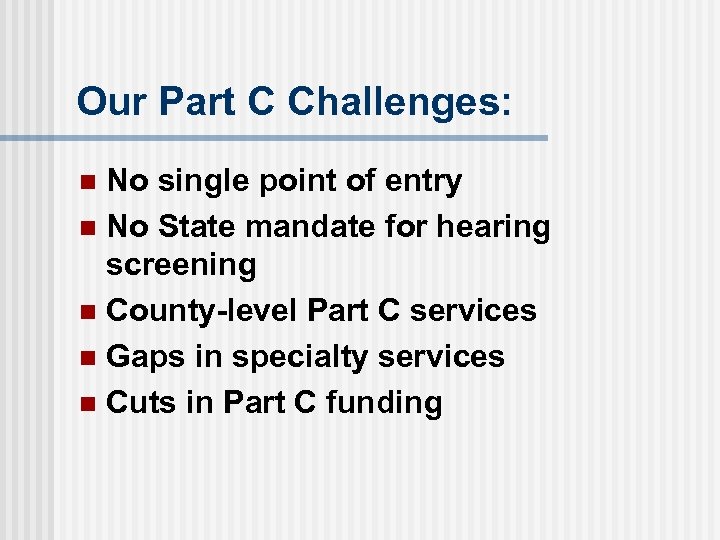 Our Part C Challenges:

- No single point of entry
- No State mandate for hearing screening
- County-level Part C services
- Gaps in specialty services
- Cuts in Part C funding